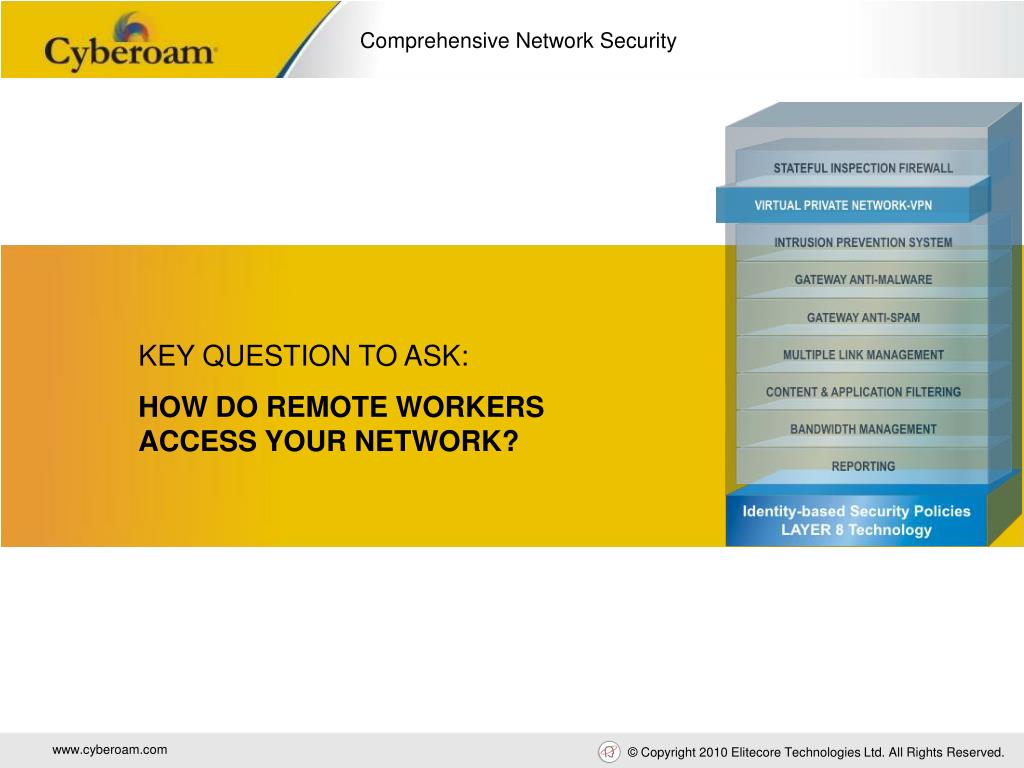 Cyberoam

Comprehensive Network Security

KEY QUESTION TO ASK:

HOW DO REMOTE WORKERS ACCESS YOUR NETWORK?

STATEFUL INSPECTION FIREWALL
VIRTUAL PRIVATE NETWORK-VPN
INTRUSION PREVENTION SYSTEM
GATEWAY ANTI-MALWARE
GATEWAY ANTI-SPAM
MULTIPLE LINK MANAGEMENT
CONTENT & APPLICATION FILTERING
BANDWIDTH MANAGEMENT
REPORTING
Identity-based Security Policies
LAYER 8 Technology

www.cyberoam.com

© Copyright 2010 Elitecore Technologies Ltd. All Rights Reserved.